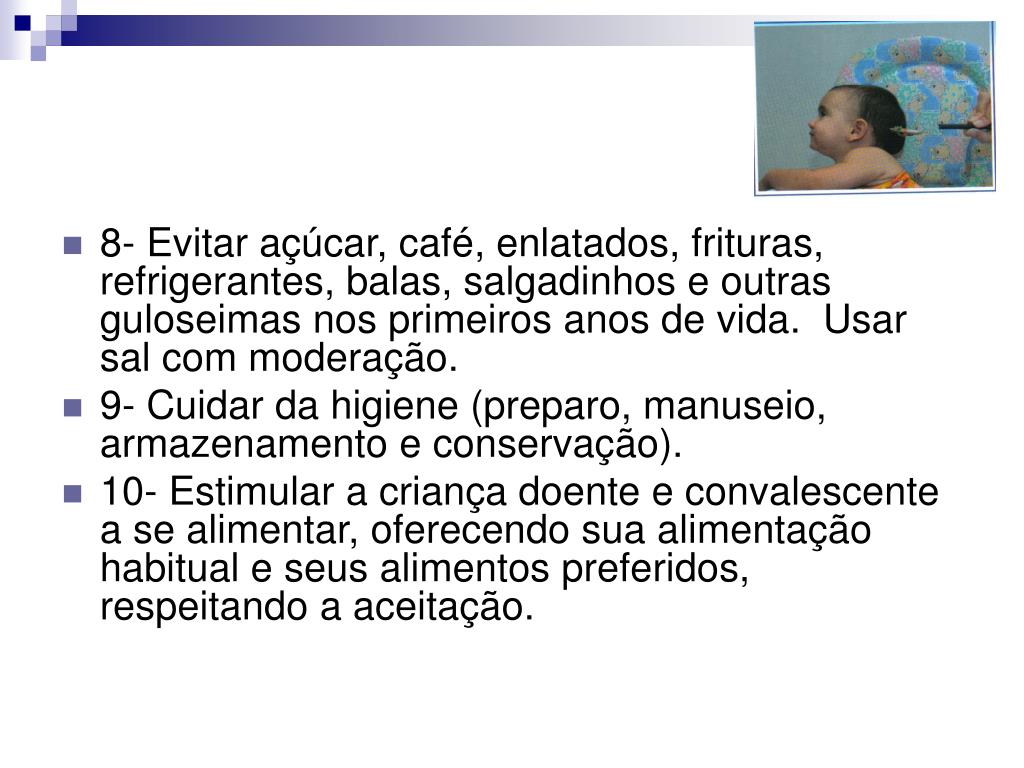 8- Evitar açúcar, café, enlatados, frituras, refrigerantes, balas, salgadinhos e outras guloseimas nos primeiros anos de vida.  Usar sal com moderação.

9- Cuidar da higiene (preparo, manuseio, armazenamento e conservação).

10- Estimular a criança doente e convalescente a se alimentar, oferecendo sua alimentação habitual e seus alimentos preferidos, respeitando a aceitação.